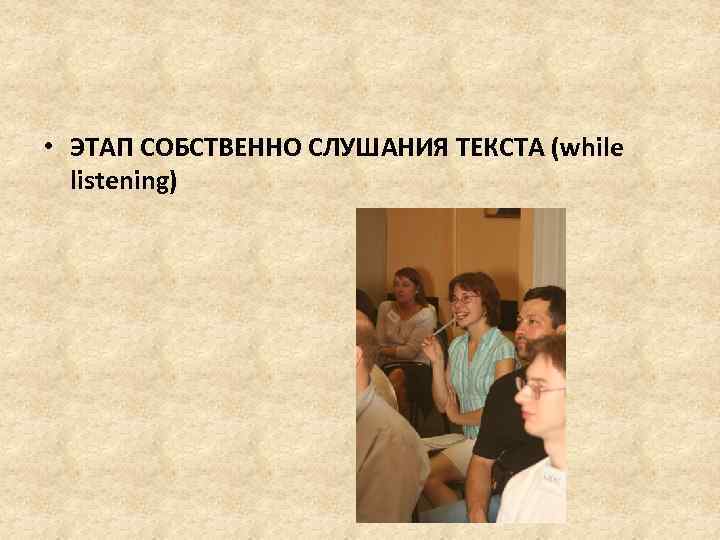 • ЭТАП СОБСТВЕННО СЛУШАНИЯ ТЕКСТА (while listening)